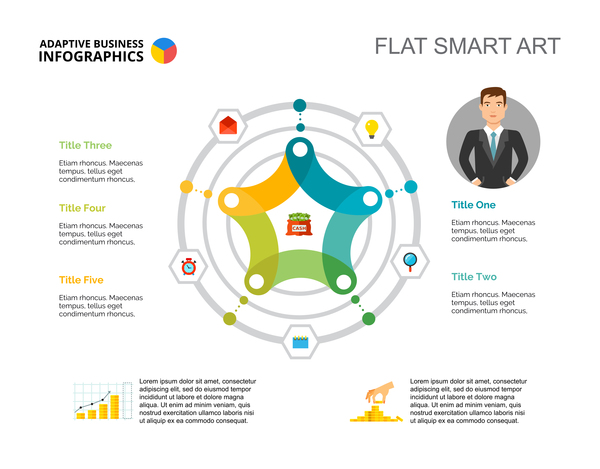 ADAPTIVE BUSINESS INFOGRAPHICS

FLAT SMART ART

Title Three

Etiam rhoncus. Maecenas tempus, tellus eget condimentum rhoncus.

Title Four

Etiam rhoncus. Maecenas tempus, tellus eget condimentum rhoncus.

Title Five

Etiam rhoncus. Maecenas tempus, tellus eget condimentum rhoncus.

CASH

Title One

Etiam rhoncus. Maecenas tempus, tellus eget condimentum rhoncus.

Title Two

Etiam rhoncus. Maecenas tempus, tellus eget condimentum rhoncus.

Lorem ipsum dolor sit amet, consectetur adipiscing elit, sed do eiusmod tempor incididunt ut labore et dolore magna aliqua. Ut enim ad minim veniam, quis nostrud exercitation ullamco laboris nisi ut aliquip ex ea commodo consequat.

Lorem ipsum dolor sit amet, consectetur adipiscing elit, sed do eiusmod tempor incididunt ut labore et dolore magna aliqua. Ut enim ad minim veniam, quis nostrud exercitation ullamco laboris nisi ut aliquip ex ea commodo consequat.